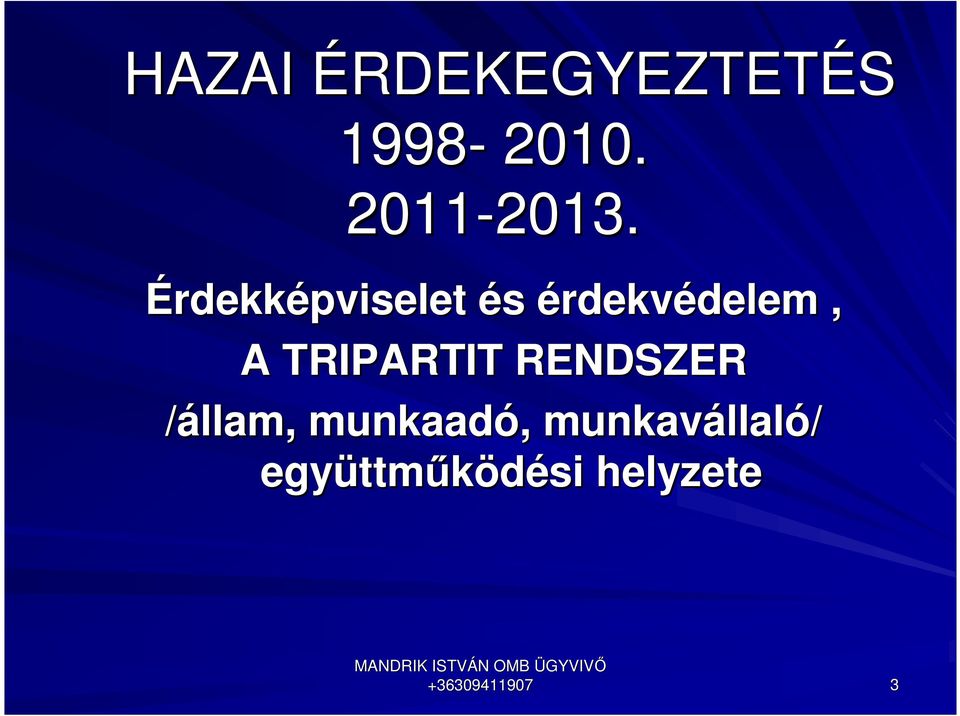 HAZAI ÉRDEKEGYEZTETÉS
1998- 2010.
2011-2013.

Érdekképviselet és érdekvédelem ,
A TRIPARTIT RENDSZER
/állam, munkaadó, munkavállaló/
együttműködési helyzete

MANDRIK ISTVÁN OMB ÜGYVIVŐ
+36309411907

3